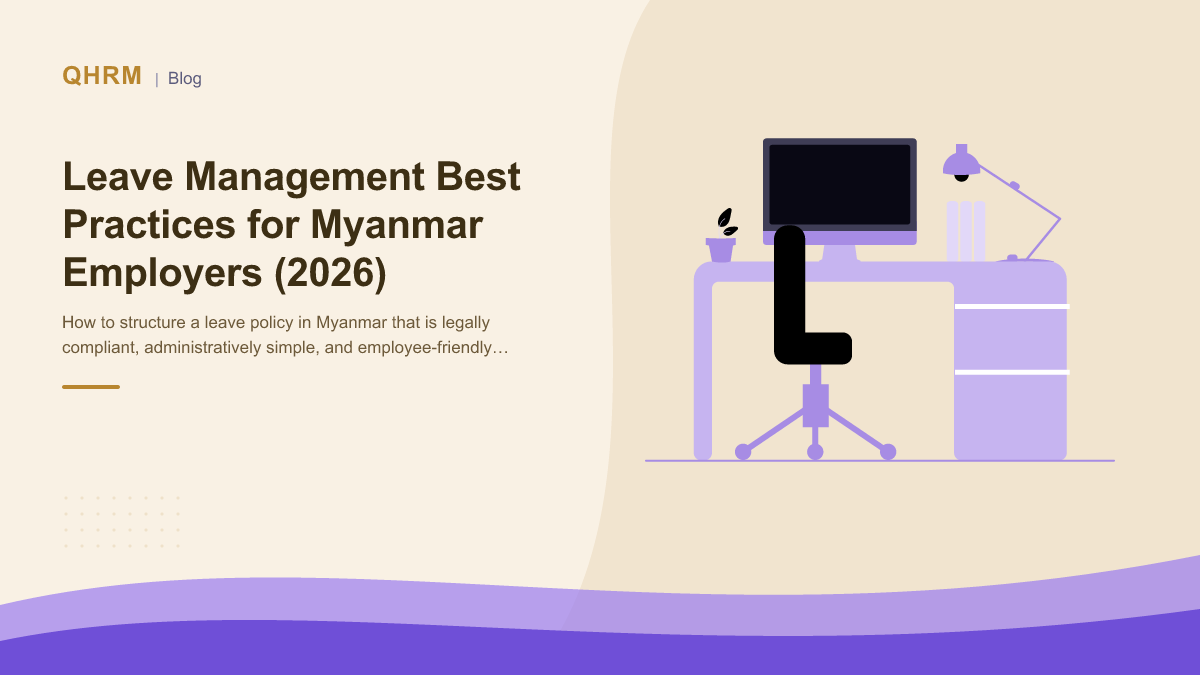 QHRM | Blog

Leave Management Best Practices for Myanmar Employers (2026)

How to structure a leave policy in Myanmar that is legally compliant, administratively simple, and employee-friendly…